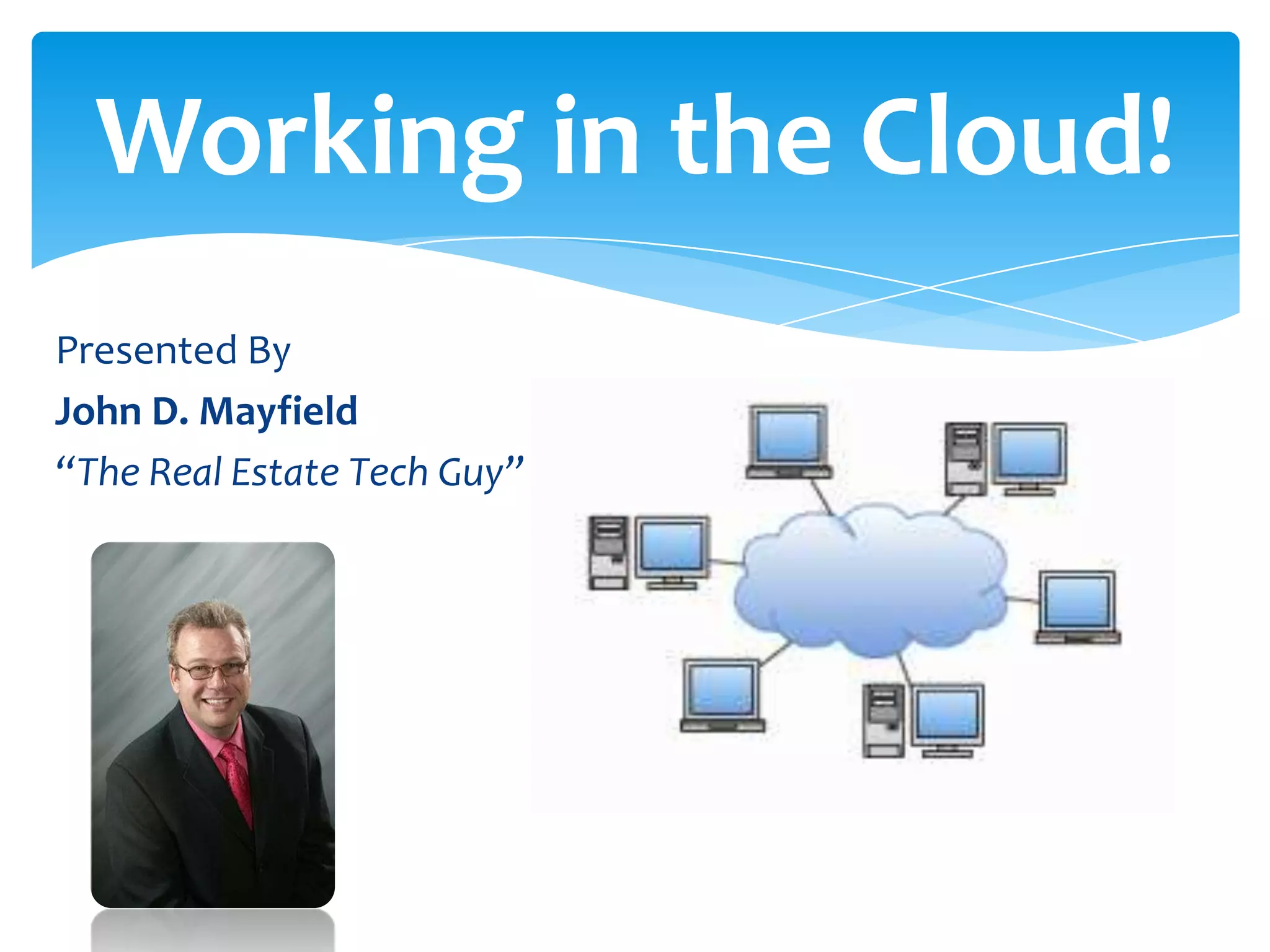 Working in the Cloud!

Presented By

John D. Mayfield

“The Real Estate Tech Guy”